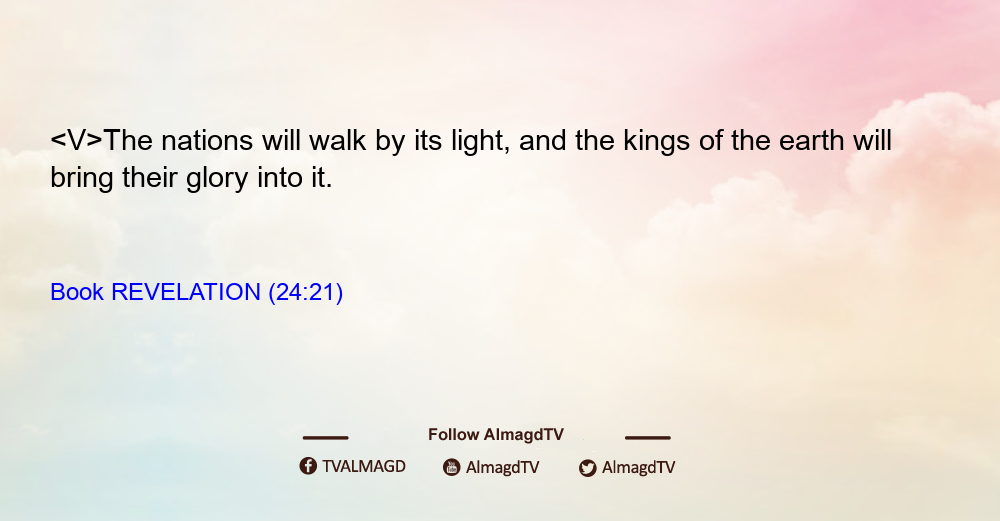 <V>The nations will walk by its light, and the kings of the earth will bring their glory into it.

Book REVELATION (24:21)

Follow AlmagdTV

TVALMAGD AlmagdTV AlmagdTV